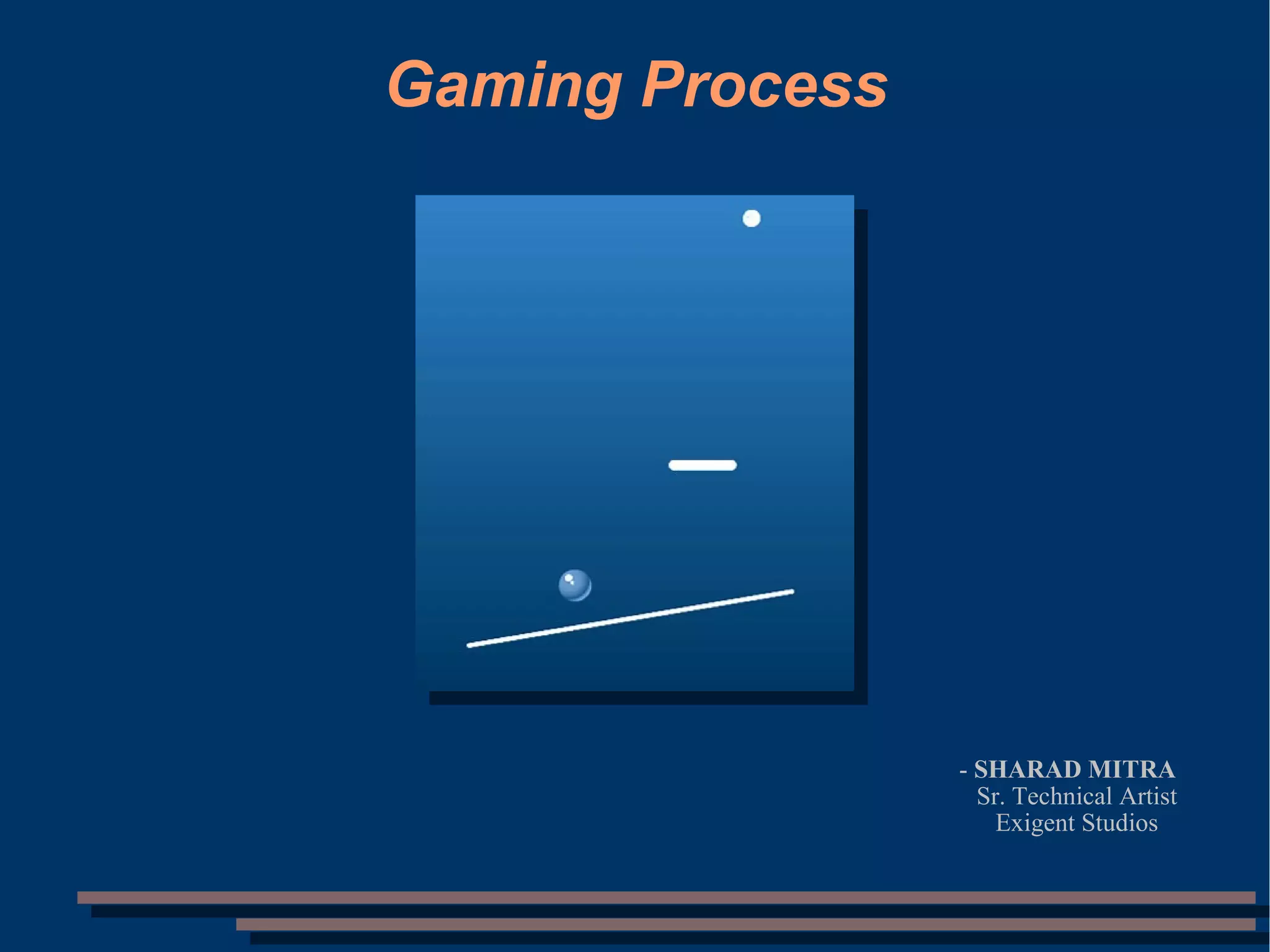 Gaming Process

- SHARAD MITRA
Sr. Technical Artist
Exigent Studios